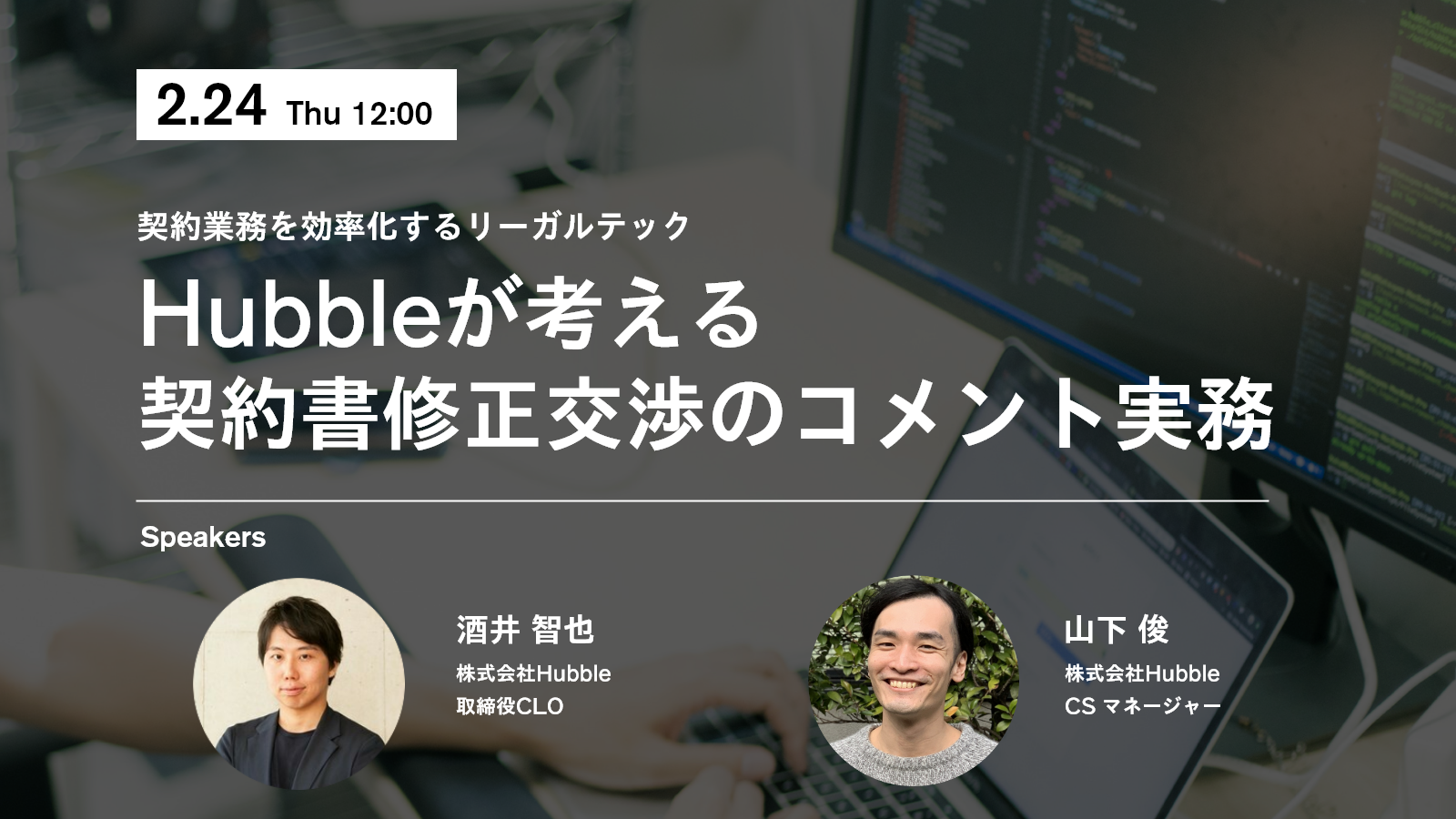 2.24 Thu 12:00

契約業務を効率化するリーガルテック

Hubbleが考える
契約書修正交渉のコメント実務

Speakers

酒井 智也
株式会社Hubble
取締役CLO

山下 俊
株式会社Hubble
CS マネージャー